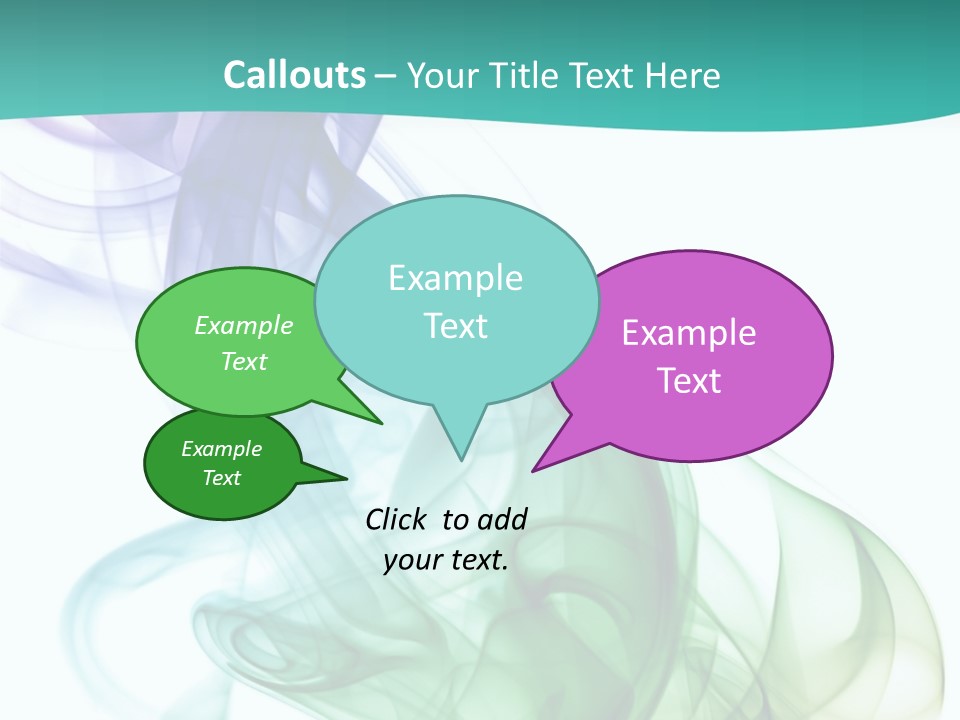 Callouts – Your Title Text Here

Example Text

Example Text

Example Text

Example Text

Click to add your text.